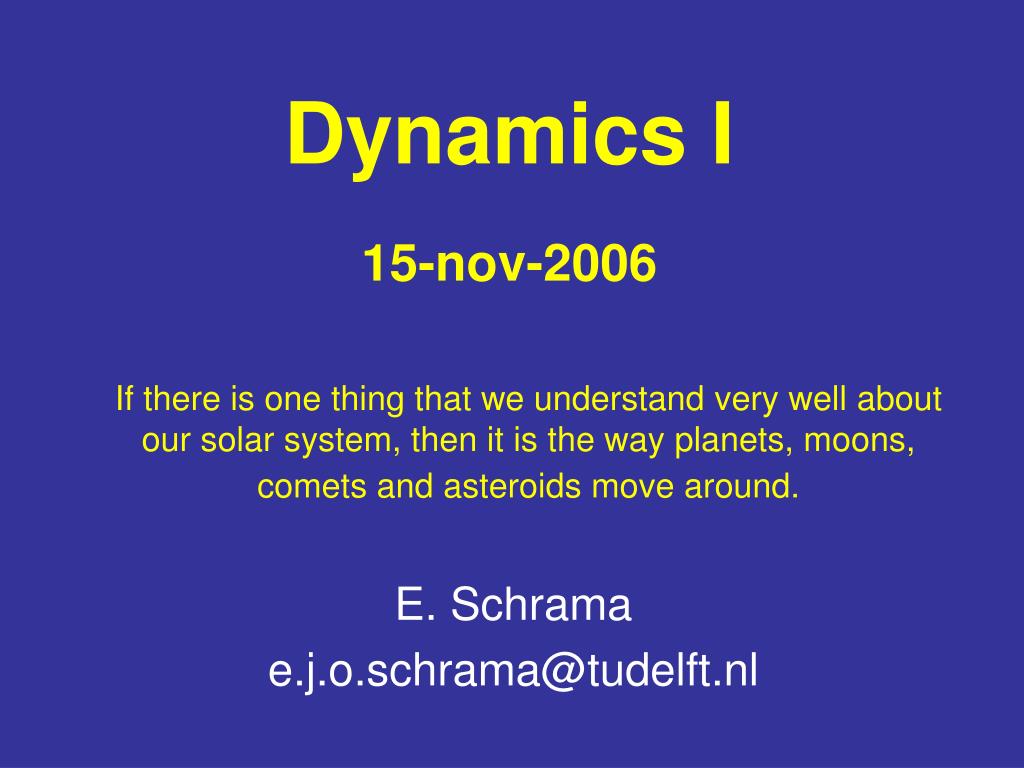 Dynamics I

15-nov-2006

If there is one thing that we understand very well about our solar system, then it is the way planets, moons, comets and asteroids move around.

E. Schrama

e.j.o.schrama@tudelft.nl